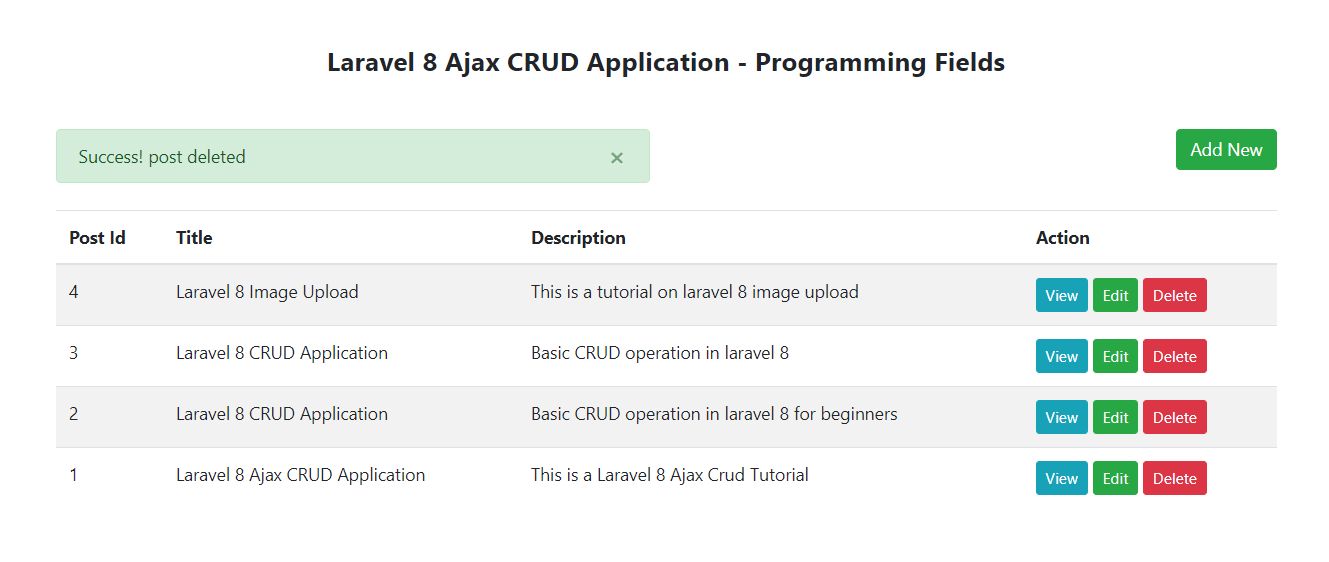 Laravel 8 Ajax CRUD Application - Programming Fields

Success! post deleted ×

Add New

| Post Id | Title | Description | Action |
|---|---|---|---|
| 4 | Laravel 8 Image Upload | This is a tutorial on laravel 8 image upload | View Edit Delete |
| 3 | Laravel 8 CRUD Application | Basic CRUD operation in laravel 8 | View Edit Delete |
| 2 | Laravel 8 CRUD Application | Basic CRUD operation in laravel 8 for beginners | View Edit Delete |
| 1 | Laravel 8 Ajax CRUD Application | This is a Laravel 8 Ajax Crud Tutorial | View Edit Delete |